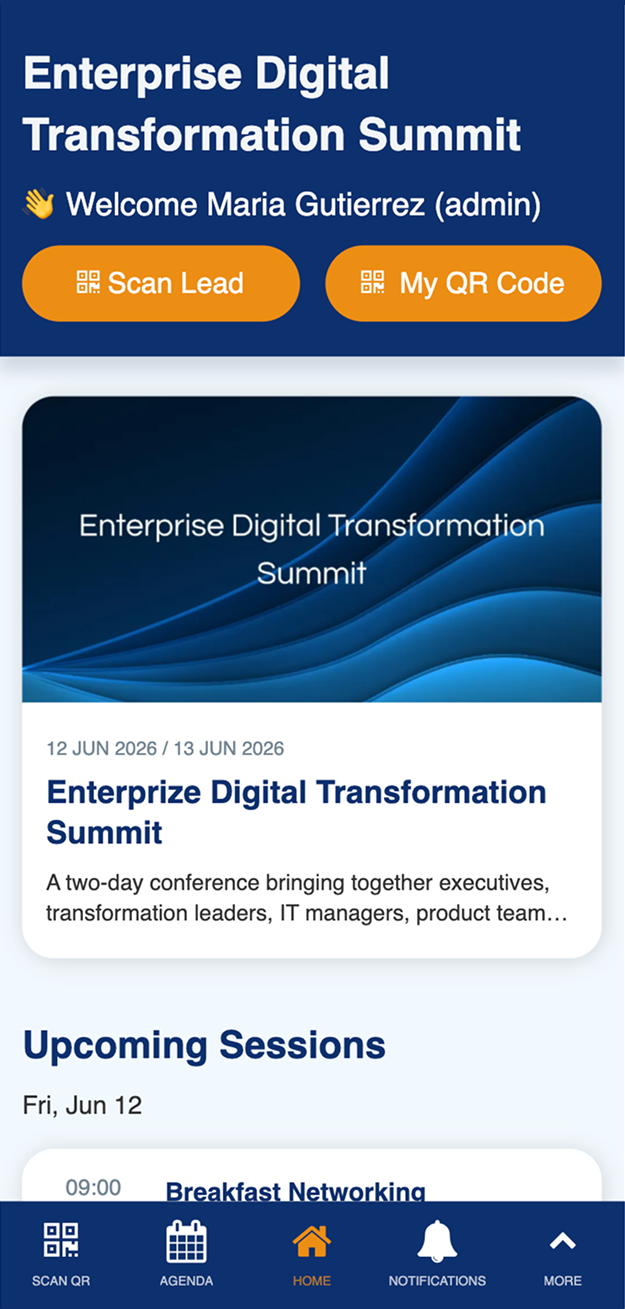 Enterprise Digital Transformation Summit

👋 Welcome Maria Gutierrez (admin)

Scan Lead

My QR Code

Enterprise Digital Transformation Summit

12 JUN 2026 / 13 JUN 2026

Enterprize Digital Transformation Summit

A two-day conference bringing together executives, transformation leaders, IT managers, product team…

Upcoming Sessions

Fri, Jun 12

09:00

Breakfast Networking

SCAN QR

AGENDA

HOME

NOTIFICATIONS

MORE